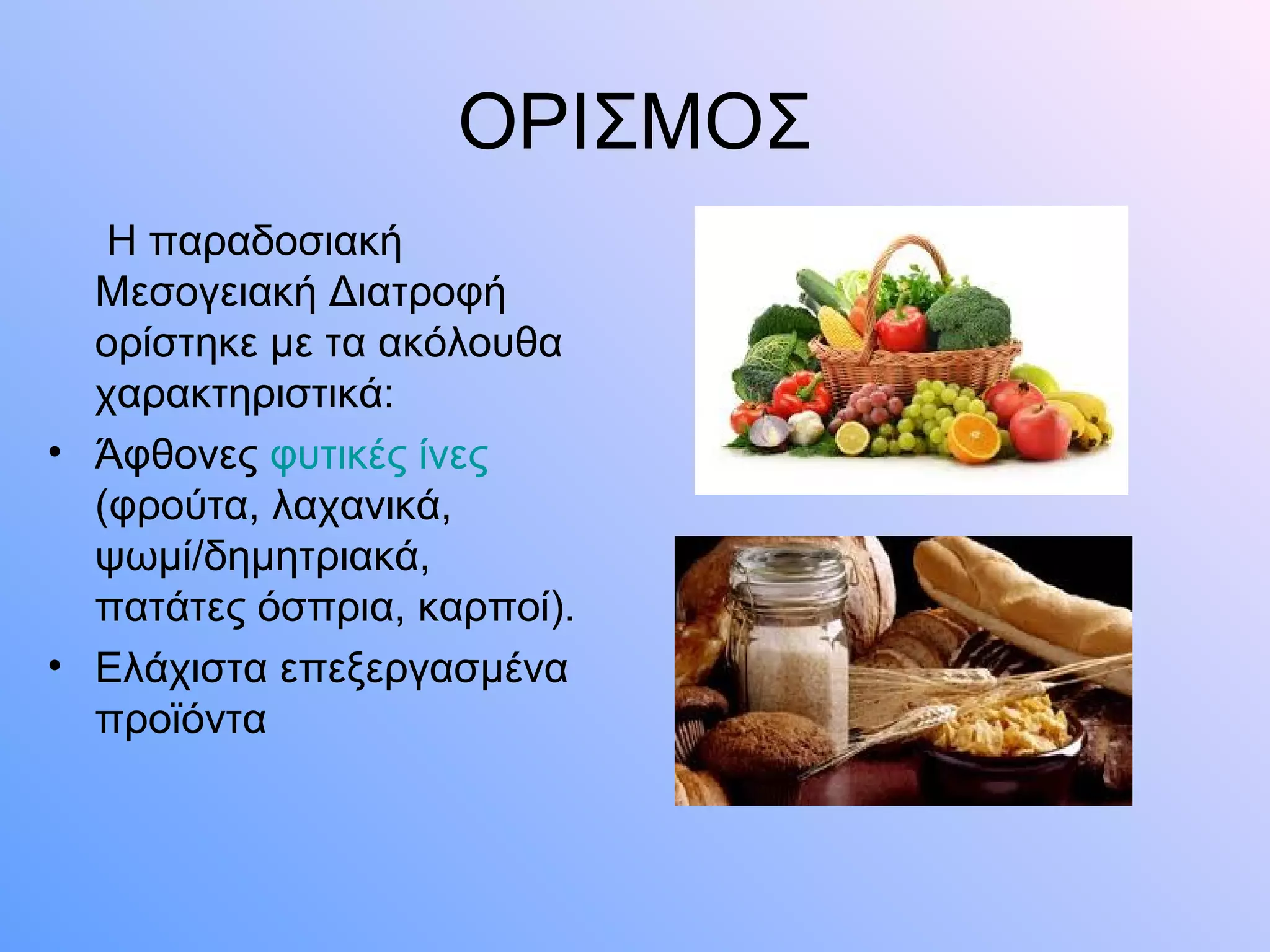 ΟΡΙΣΜΟΣ

Η παραδοσιακή Μεσογειακή Διατροφή ορίστηκε με τα ακόλουθα χαρακτηριστικά:

• Άφθονες φυτικές ίνες (φρούτα, λαχανικά, ψωμί/δημητριακά, πατάτες όσπρια, καρποί).
• Ελάχιστα επεξεργασμένα προϊόντα